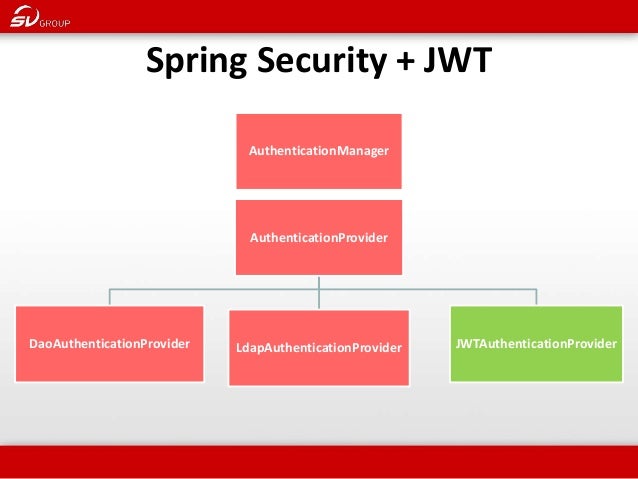 SV GROUP

Spring Security + JWT

AuthenticationManager

AuthenticationProvider

DaoAuthenticationProvider

LdapAuthenticationProvider

JWTAuthenticationProvider